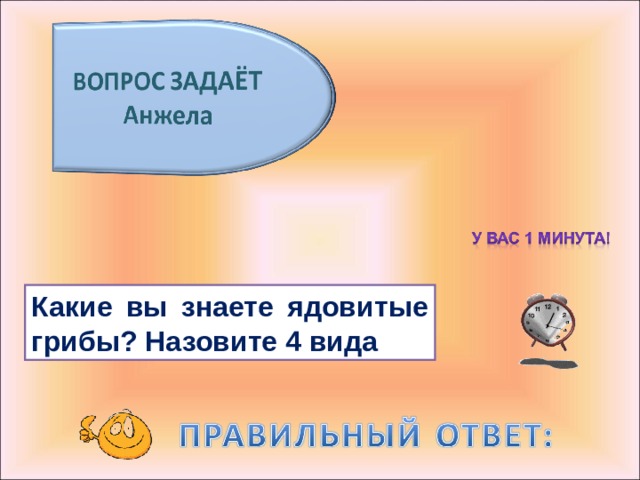 ВОПРОС ЗАДАЁТ
Анжела

У ВАС 1 МИНУТА!

Какие вы знаете ядовитые грибы? Назовите 4 вида

ПРАВИЛЬНЫЙ ОТВЕТ: